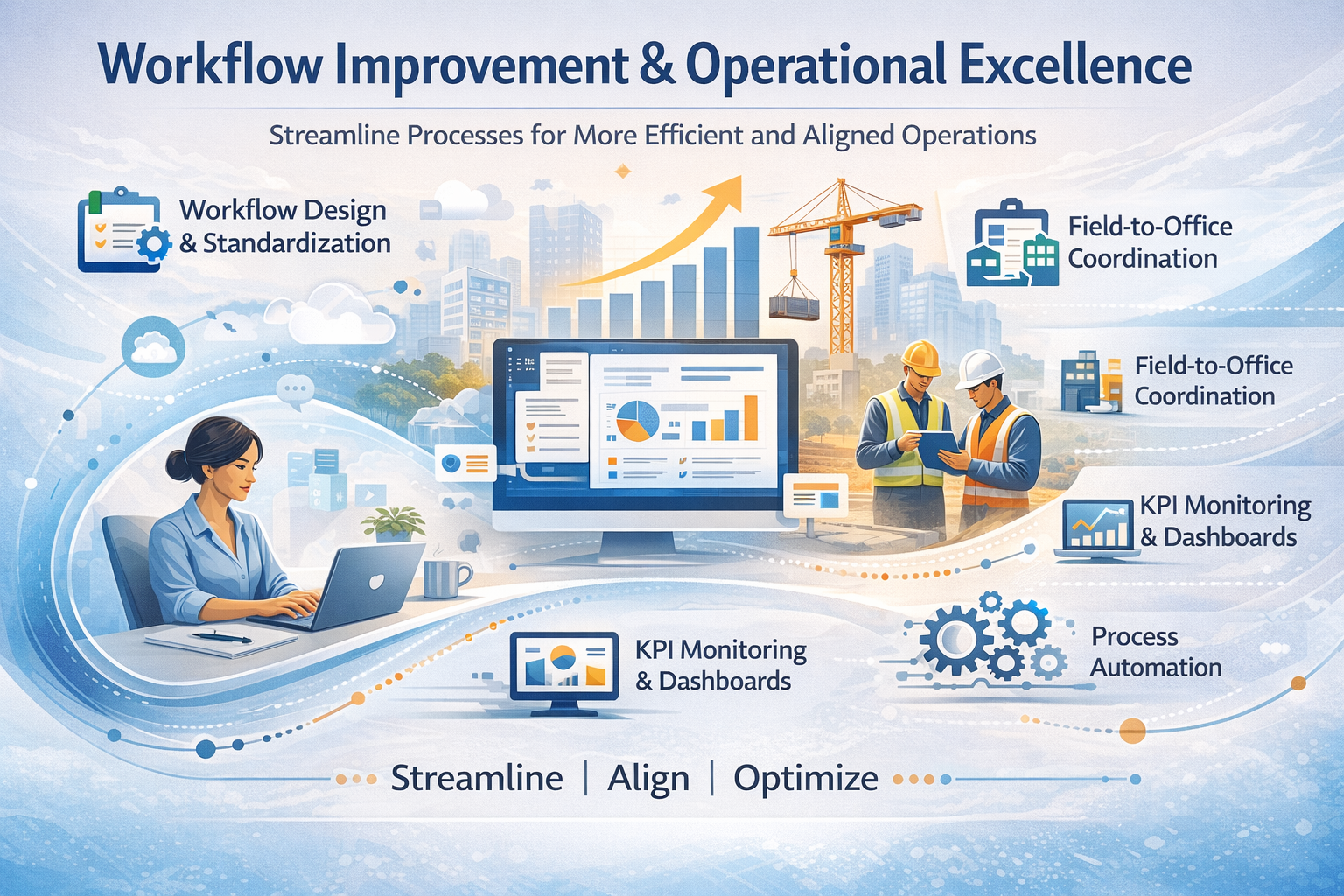 Workflow Improvement & Operational Excellence

Streamline Processes for More Efficient and Aligned Operations

Workflow Design & Standardization

Field-to-Office Coordination

Field-to-Office Coordination

KPI Monitoring & Dashboards

KPI Monitoring & Dashboards

Process Automation

Streamline | Align | Optimize